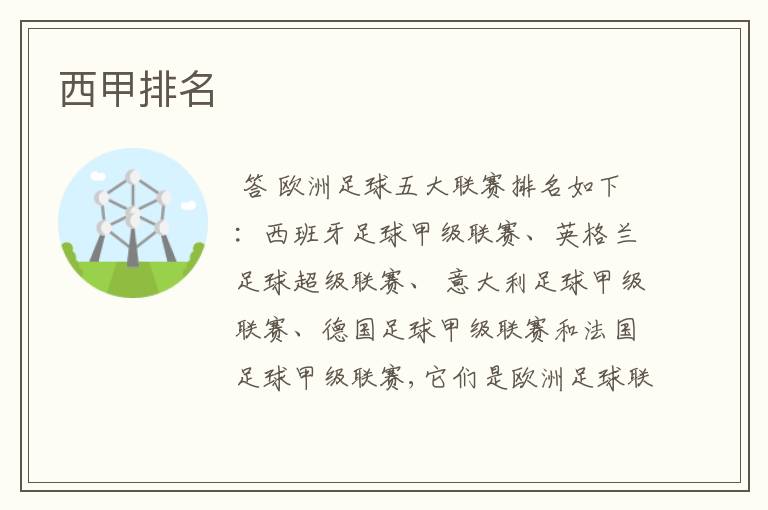 西甲排名

答 欧洲足球五大联赛排名如下：西班牙足球甲级联赛、英格兰足球超级联赛、意大利足球甲级联赛、德国足球甲级联赛和法国足球甲级联赛，它们是欧洲足球联